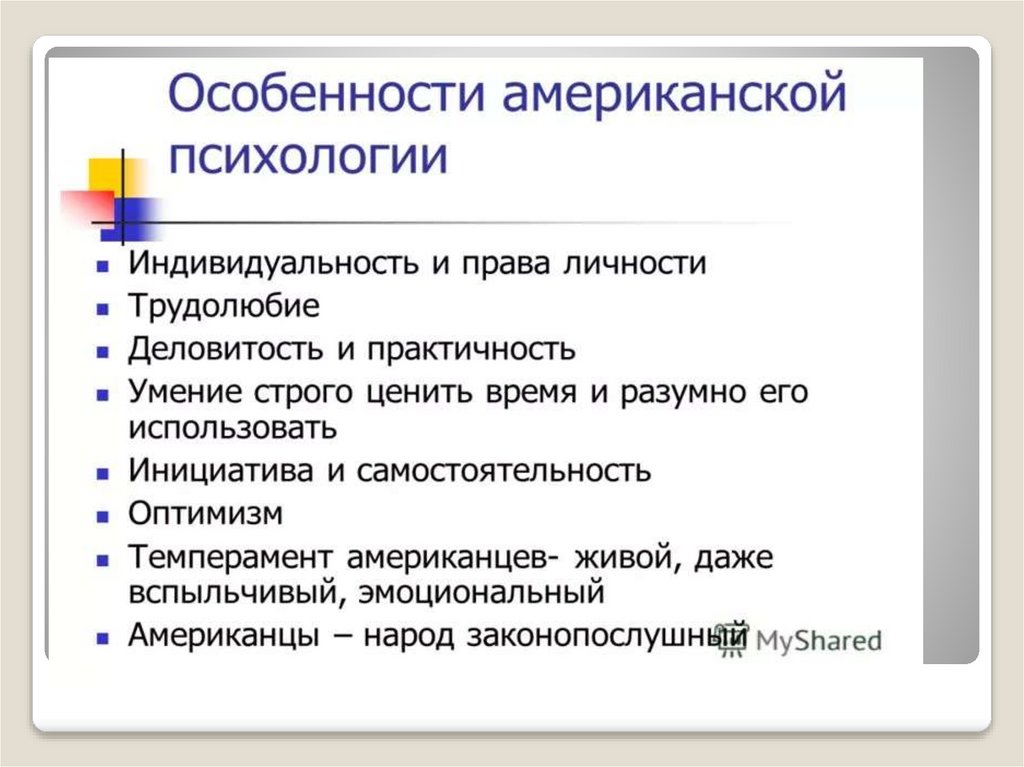 Особенности американской психологии

- Индивидуальность и права личности
- Трудолюбие
- Деловитость и практичность
- Умение строго ценить время и разумно его использовать
- Инициатива и самостоятельность
- Оптимизм
- Темперамент американцев- живой, даже вспыльчивый, эмоциональный
- Американцы – народ законопослушный

MyShared